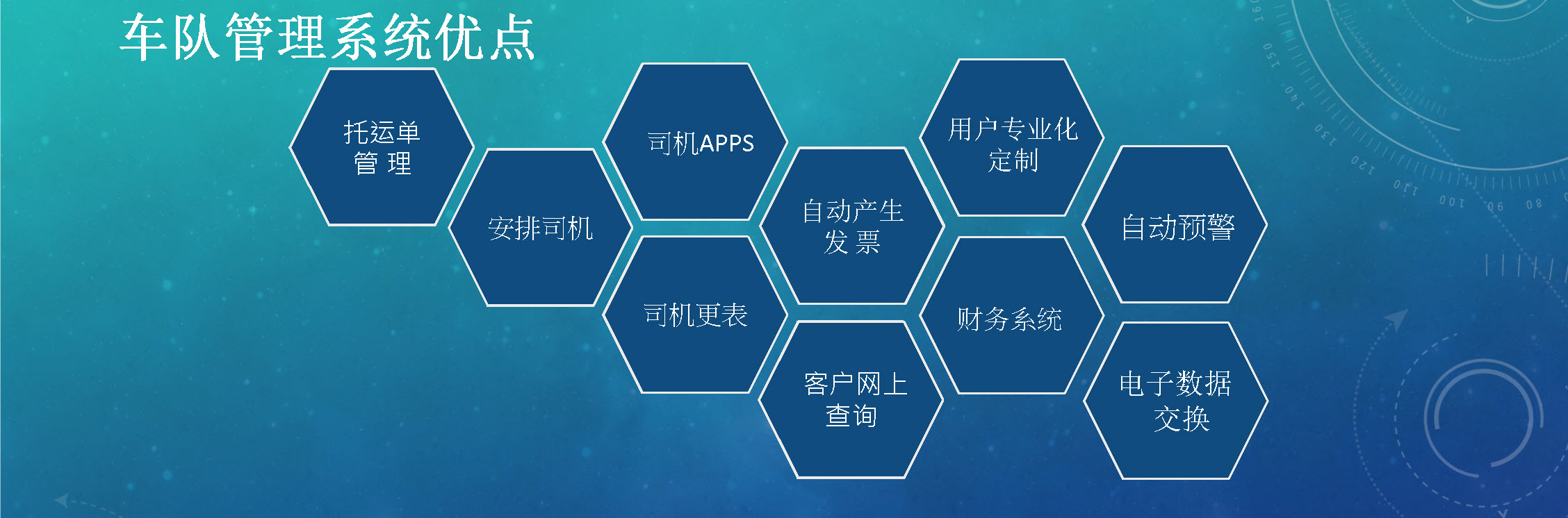 车队管理系统优点

托运单管 理

安排司机

司机APPS

司机更表

自动产生发 票

客户网上查询

用户专业化定制

财务系统

自动预警

电子数据交换

160 150 140 130 120 110 100 90 80